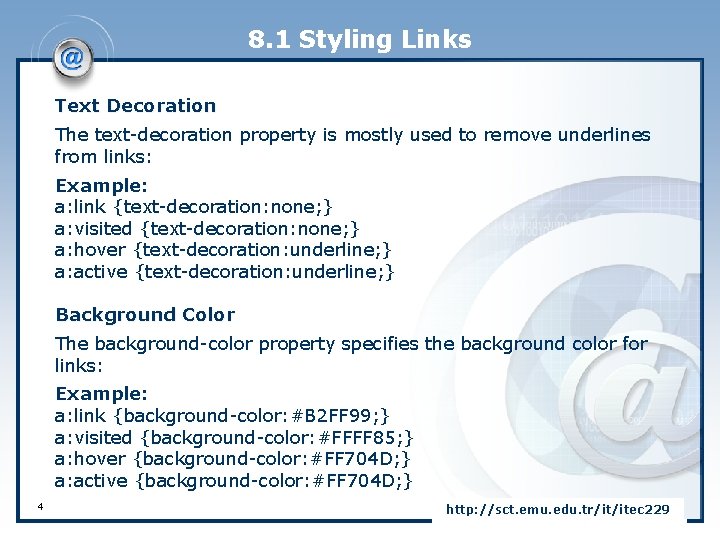 8.1 Styling Links

Text Decoration

The text-decoration property is mostly used to remove underlines from links:

Example:
a:link {text-decoration:none;}
a:visited {text-decoration:none;}
a:hover {text-decoration:underline;}
a:active {text-decoration:underline;}

Background Color

The background-color property specifies the background color for links:

Example:
a:link {background-color:#B2FF99;}
a:visited {background-color:#FFFF85;}
a:hover {background-color:#FF704D;}
a:active {background-color:#FF704D;}

4

http://sct.emu.edu.tr/it/itec229